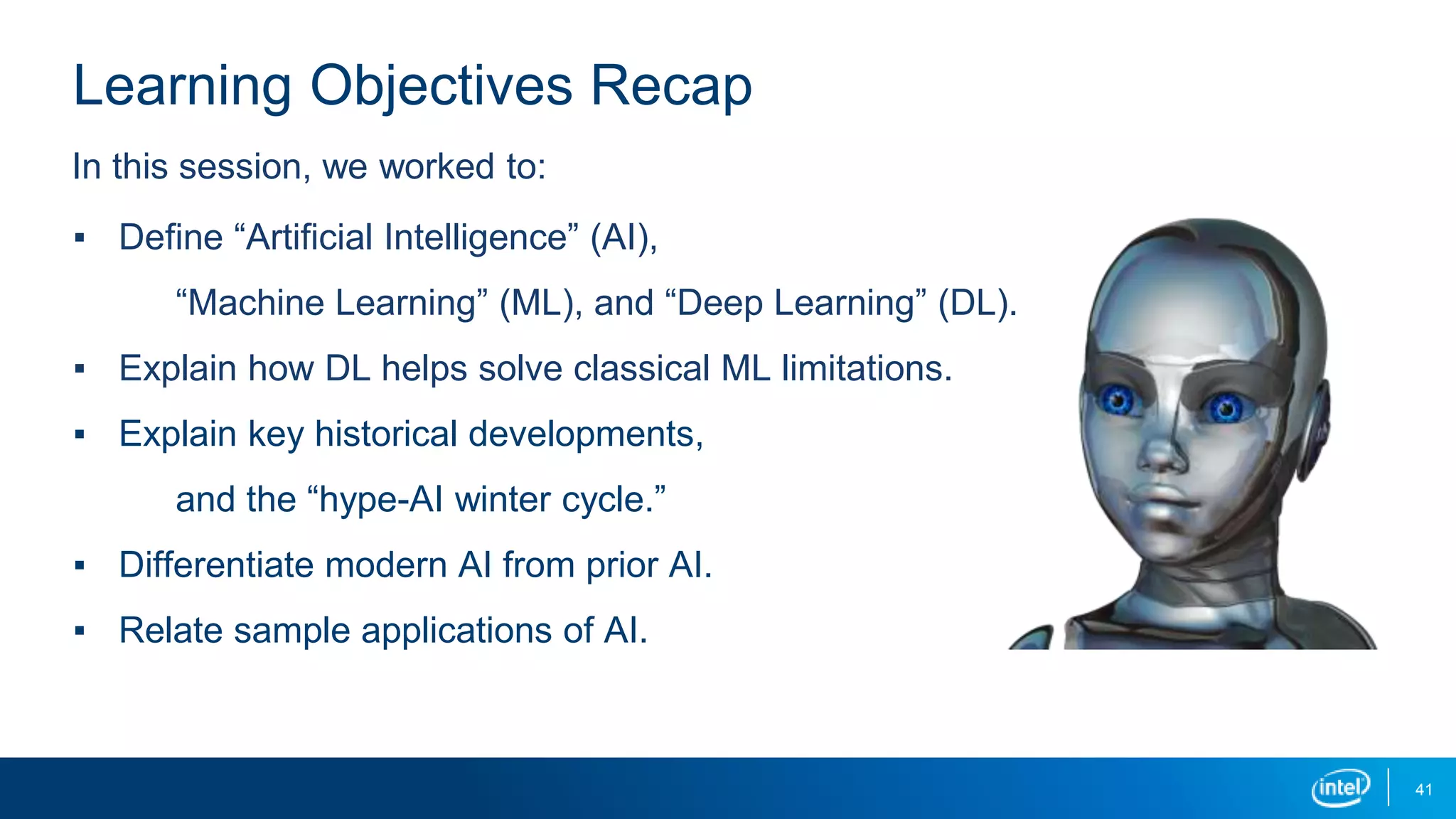 Learning Objectives Recap

In this session, we worked to:

▪ Define “Artificial Intelligence” (AI), “Machine Learning” (ML), and “Deep Learning” (DL).

▪ Explain how DL helps solve classical ML limitations.

▪ Explain key historical developments, and the “hype-AI winter cycle.”

▪ Differentiate modern AI from prior AI.

▪ Relate sample applications of AI.

intel

41